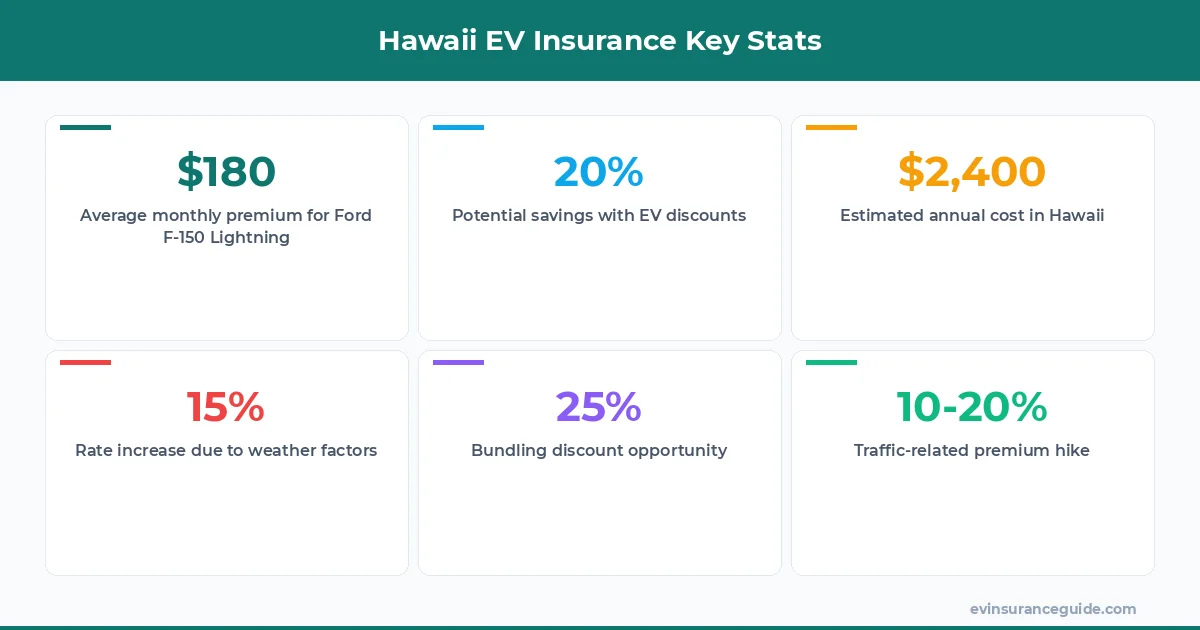 Hawaii EV Insurance Key Stats

$180
Average monthly premium for Ford F-150 Lightning

20%
Potential savings with EV discounts

$2,400
Estimated annual cost in Hawaii

15%
Rate increase due to weather factors

25%
Bundling discount opportunity

10-20%
Traffic-related premium hike

evinsuranceguide.com